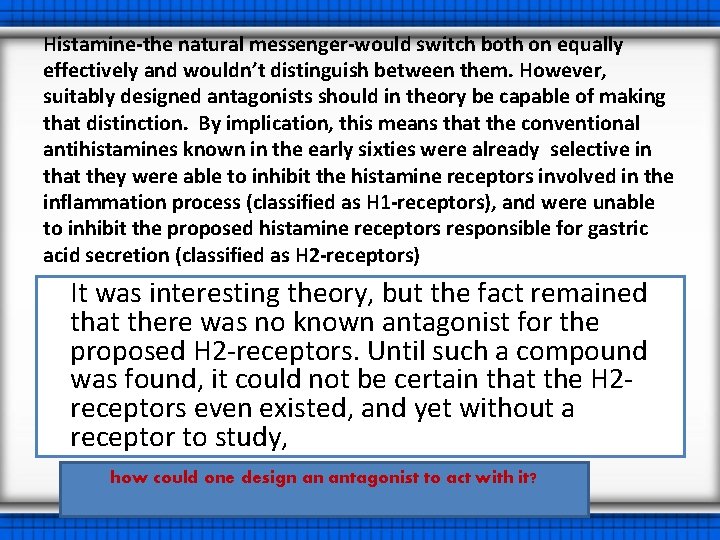 Histamine-the natural messenger-would switch both on equally effectively and wouldn't distinguish between them. However, suitably designed antagonists should in theory be capable of making that distinction. By implication, this means that the conventional antihistamines known in the early sixties were already selective in that they were able to inhibit the histamine receptors involved in the inflammation process (classified as H1-receptors), and were unable to inhibit the proposed histamine receptors responsible for gastric acid secretion (classified as H2-receptors)

It was interesting theory, but the fact remained that there was no known antagonist for the proposed H2-receptors. Until such a compound was found, it could not be certain that the H2-receptors even existed, and yet without a receptor to study,

how could one design an antagonist to act with it?